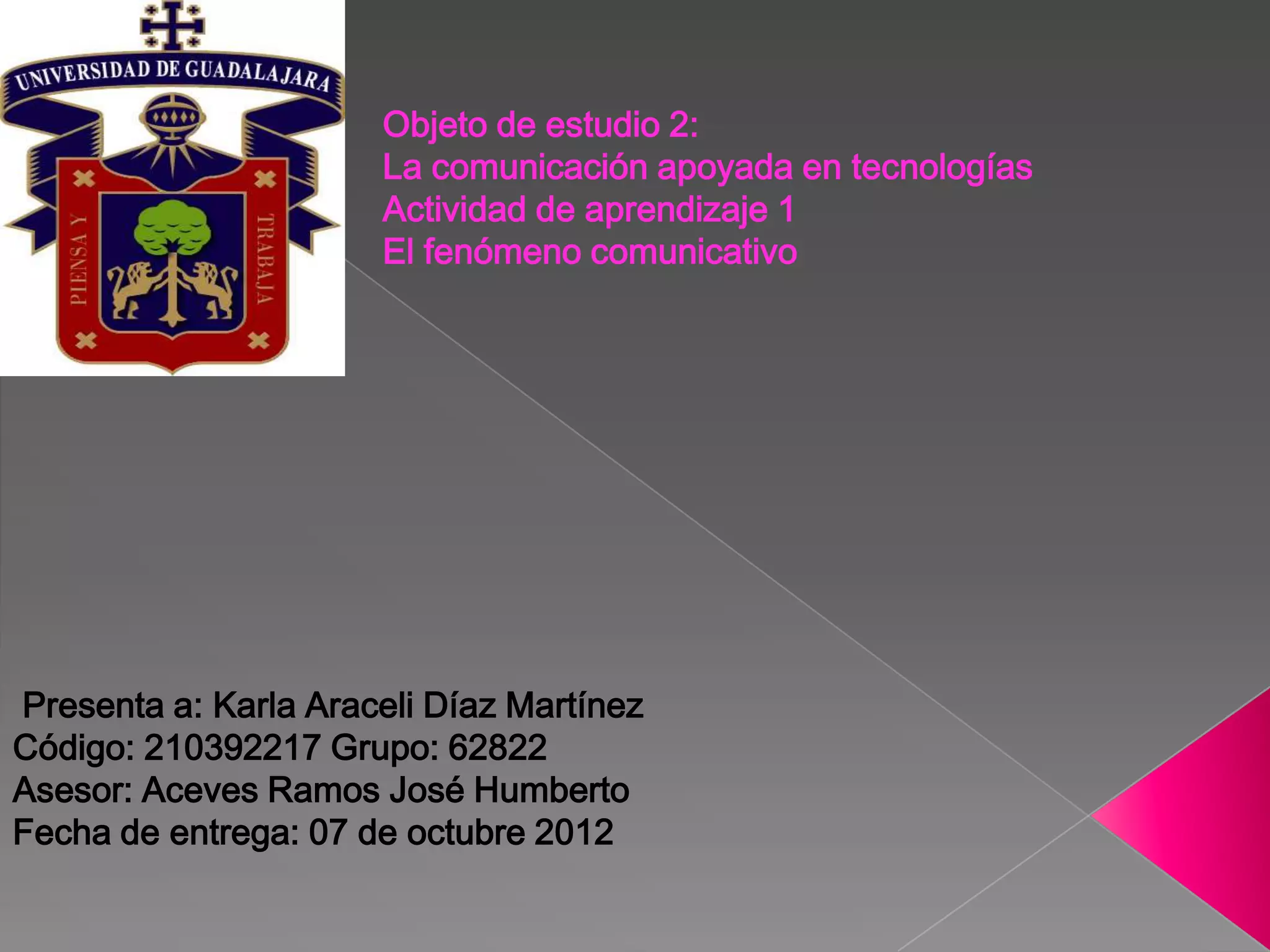 UNIVERSIDAD DE GUADALAJARA

PIENSA Y TRABAJA

Objeto de estudio 2:
La comunicación apoyada en tecnologías
Actividad de aprendizaje 1
El fenómeno comunicativo

Presenta a: Karla Araceli Díaz Martínez
Código: 210392217 Grupo: 62822
Asesor: Aceves Ramos José Humberto
Fecha de entrega: 07 de octubre 2012